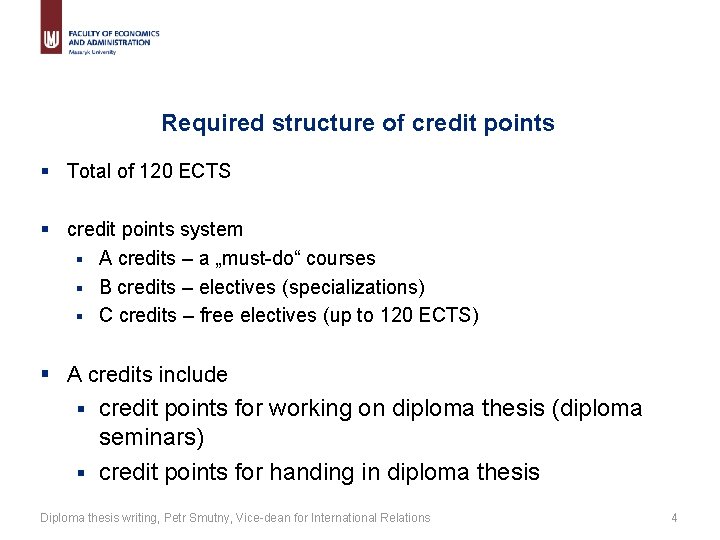 FACULTY OF ECONOMICS AND ADMINISTRATION
Masaryk University

Required structure of credit points

▪ Total of 120 ECTS

▪ credit points system
▪ A credits – a „must-do“ courses
▪ B credits – electives (specializations)
▪ C credits – free electives (up to 120 ECTS)

▪ A credits include
▪ credit points for working on diploma thesis (diploma seminars)
▪ credit points for handing in diploma thesis

Diploma thesis writing, Petr Smutny, Vice-dean for International Relations

4